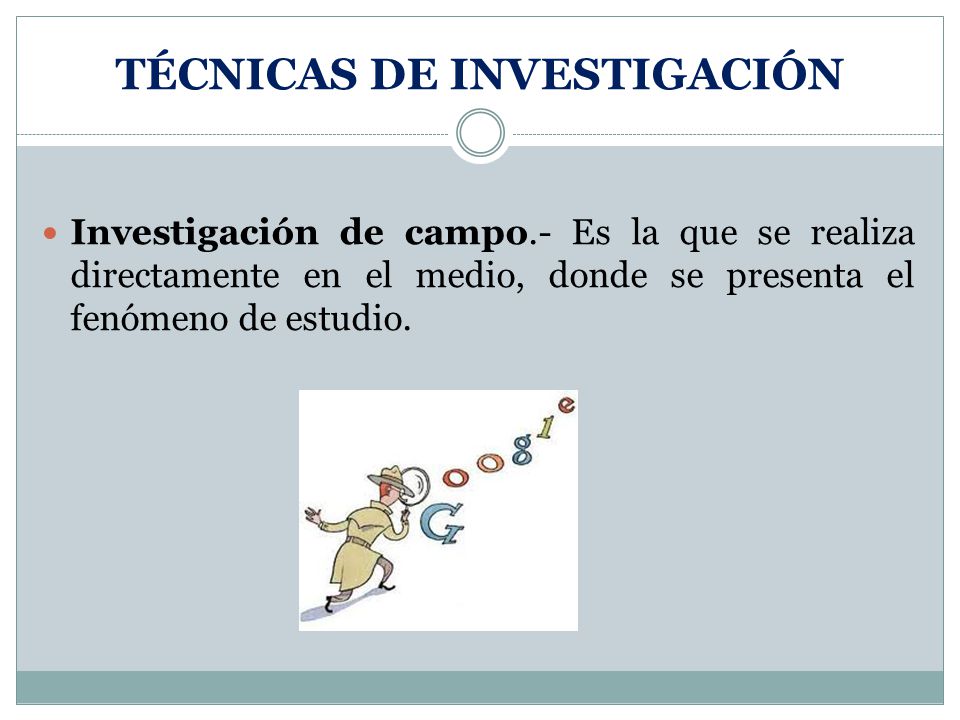 TÉCNICAS DE INVESTIGACIÓN

Investigación de campo.- Es la que se realiza directamente en el medio, donde se presenta el fenómeno de estudio.

Google